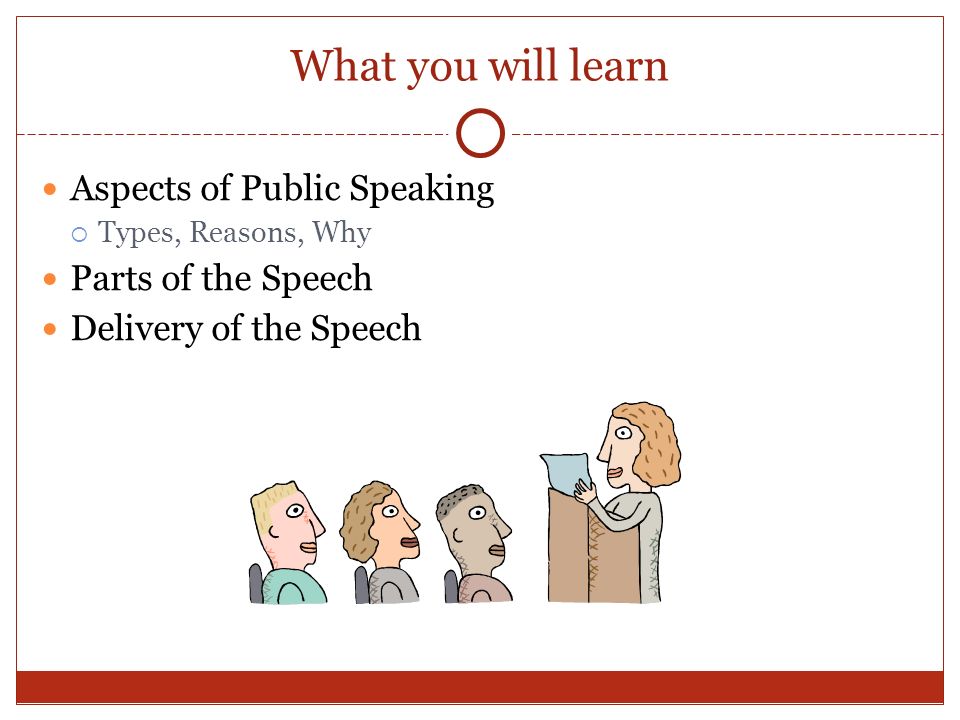 What you will learn

- Aspects of Public Speaking
  - Types, Reasons, Why
- Parts of the Speech
- Delivery of the Speech